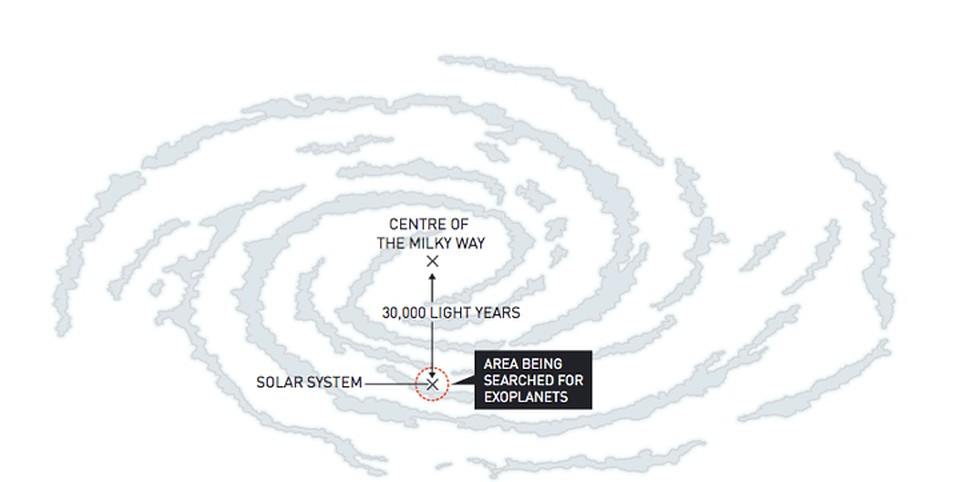 CENTRE OF THE MILKY WAY

30,000 LIGHT YEARS

SOLAR SYSTEM

AREA BEING SEARCHED FOR EXOPLANETS